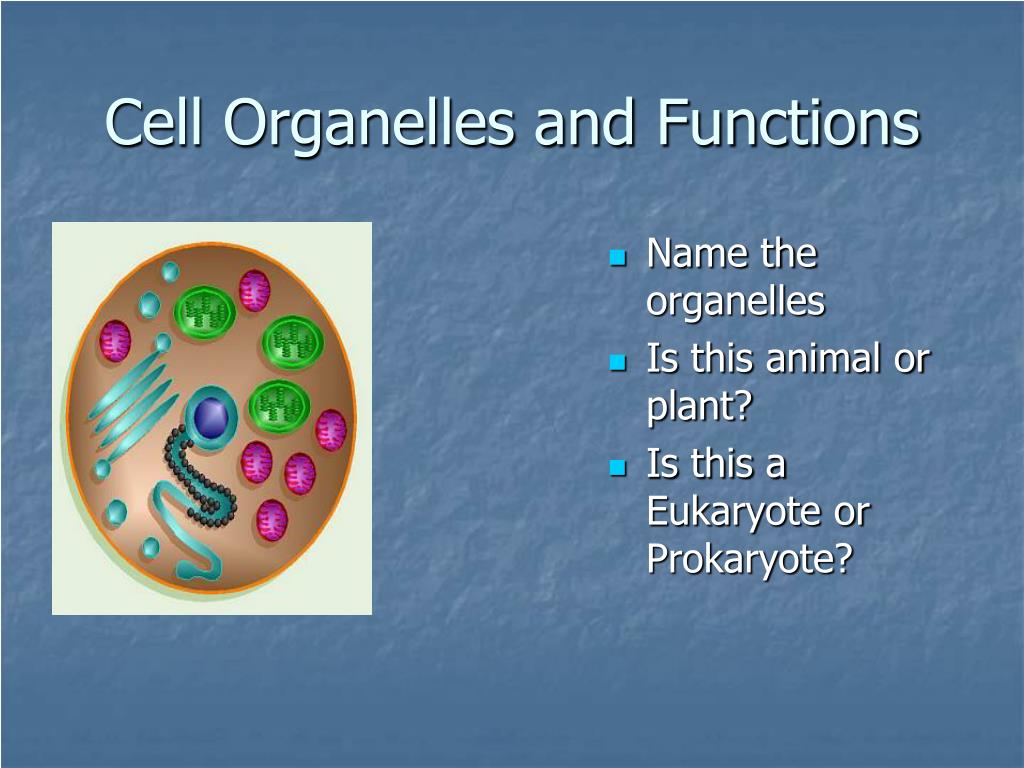 Cell Organelles and Functions

- Name the organelles
- Is this animal or plant?
- Is this a Eukaryote or Prokaryote?